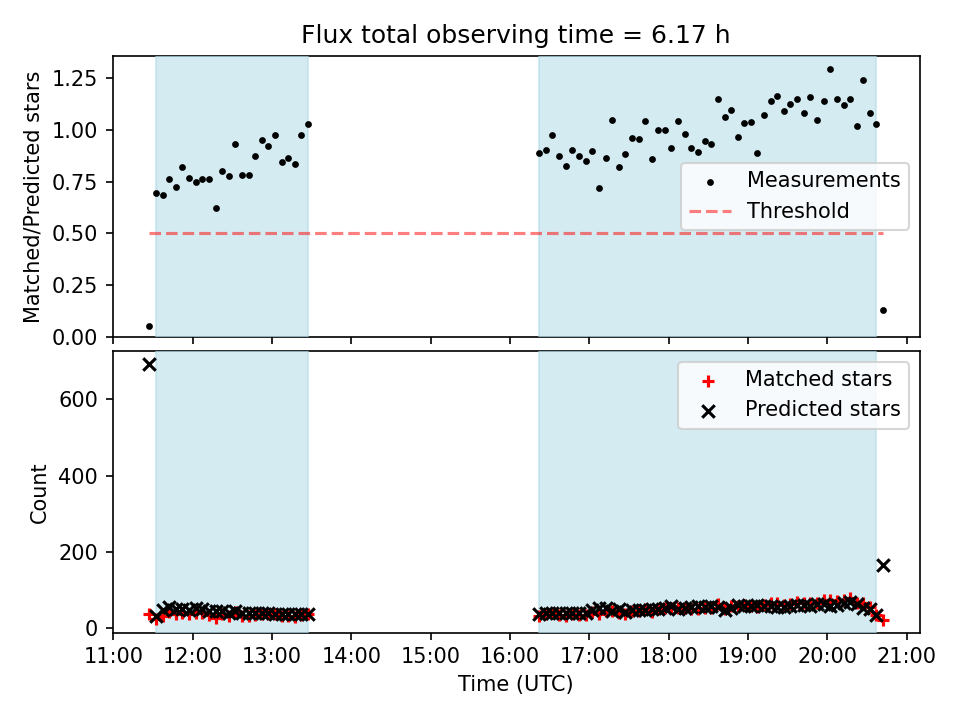 Flux total observing time = 6.17 h

Matched/Predicted stars

1.25
1.00
0.75
0.50
0.25
0.00

Measurements
Threshold

Count

600
400
200
0

Matched stars
Predicted stars

11:00 12:00 13:00 14:00 15:00 16:00 17:00 18:00 19:00 20:00 21:00

Time (UTC)